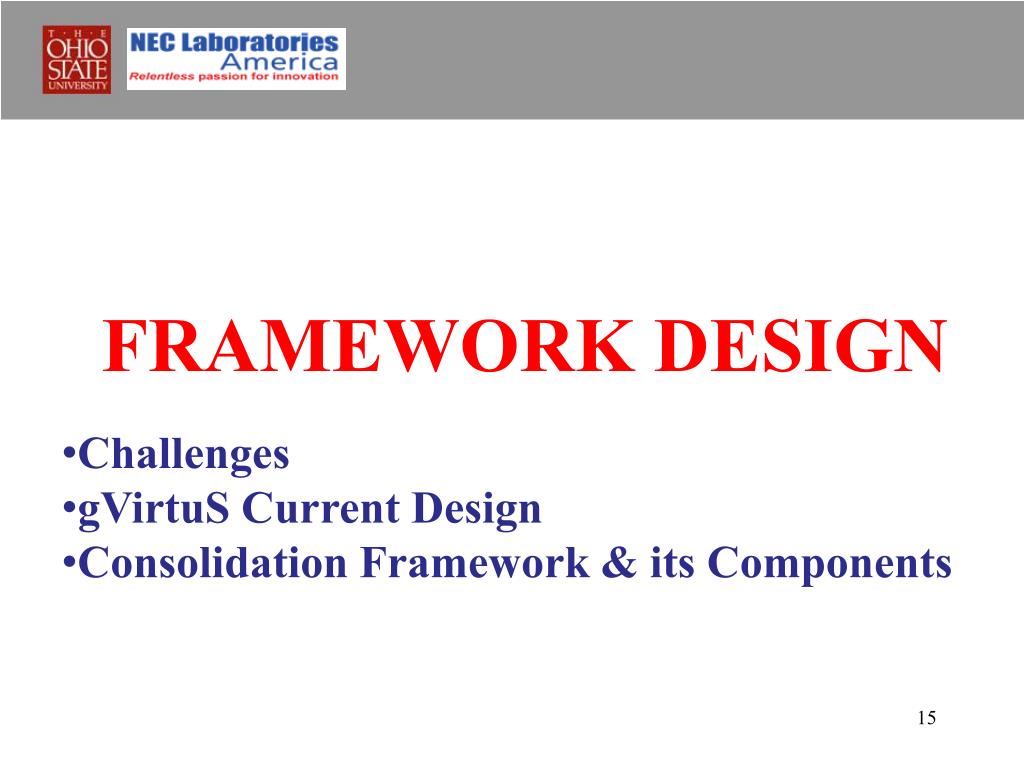 THE OHIO STATE UNIVERSITY

NEC Laboratories America
Relentless passion for innovation

FRAMEWORK DESIGN

•Challenges
•gVirtuS Current Design
•Consolidation Framework & its Components

15